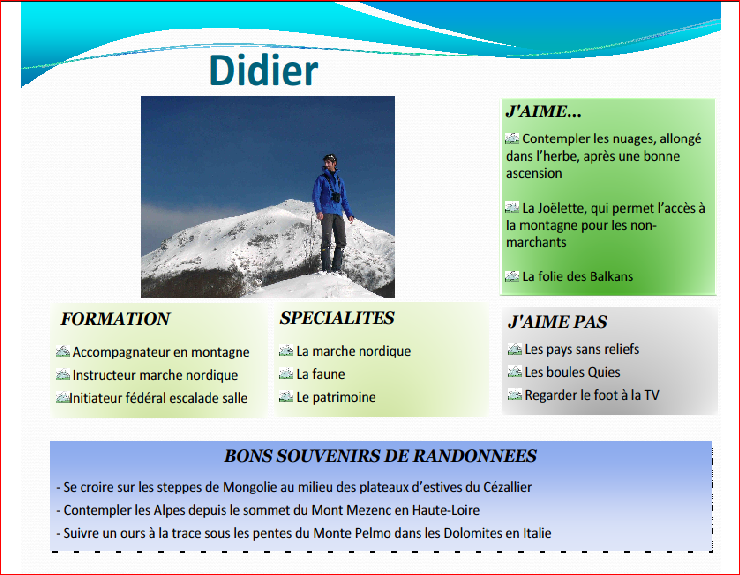 Didier

J'AIME…

Contempler les nuages, allongé dans l'herbe, après une bonne ascension

La Joëlette, qui permet l'accès à la montagne pour les non-marchants

La folie des Balkans

FORMATION

Accompagnateur en montagne

Instructeur marche nordique

Initiateur fédéral escalade salle

SPECIALITES

La marche nordique

La faune

Le patrimoine

J'AIME PAS

Les pays sans reliefs

Les boules Quies

Regarder le foot à la TV

BONS SOUVENIRS DE RANDONNEES

- Se croire sur les steppes de Mongolie au milieu des plateaux d'estives du Cézallier

- Contempler les Alpes depuis le sommet du Mont Mezenc en Haute-Loire

- Suivre un ours à la trace sous les pentes du Monte Pelmo dans les Dolomites en Italie